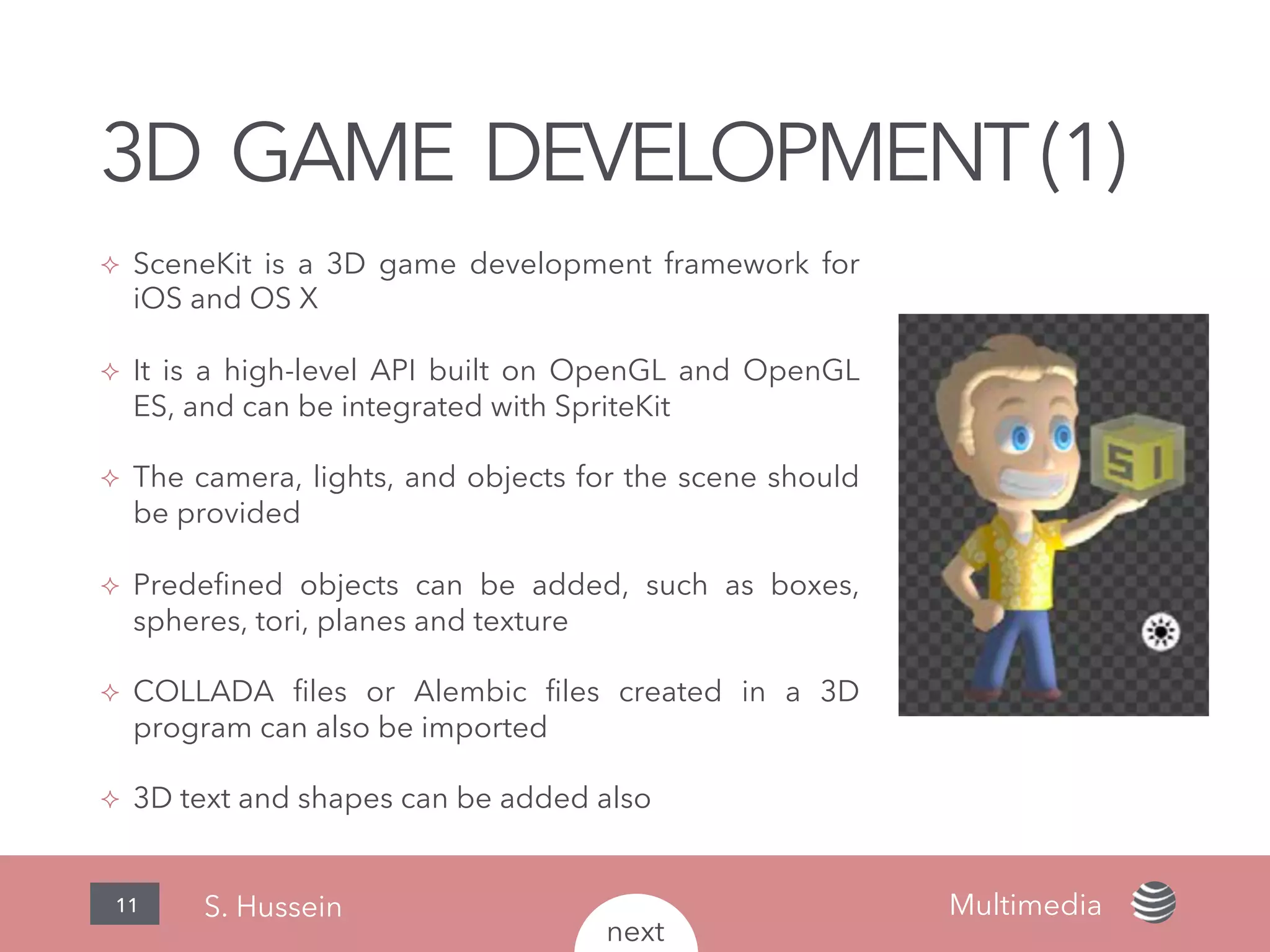 3D GAME DEVELOPMENT (1)

✧ SceneKit is a 3D game development framework for iOS and OS X

✧ It is a high-level API built on OpenGL and OpenGL ES, and can be integrated with SpriteKit

✧ The camera, lights, and objects for the scene should be provided

✧ Predefined objects can be added, such as boxes, spheres, tori, planes and texture

✧ COLLADA files or Alembic files created in a 3D program can also be imported

✧ 3D text and shapes can be added also

SI

11

S. Hussein

next

Multimedia